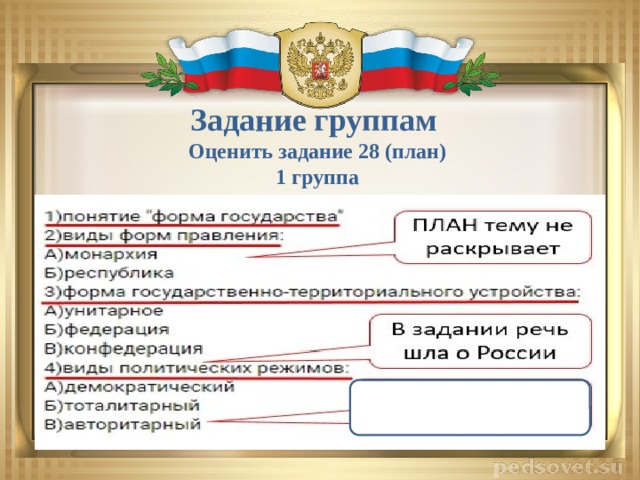 Задание группам
Оценить задание 28 (план)
1 группа

1)понятие "форма государства"
2)виды форм правления:
А)монархия
Б)республика
3)форма государственно-территориального устройства:
А)унитарное
Б)федерация
В)конфедерация
4)виды политических режимов:
А)демократический
Б)тоталитарный
В)авторитарный

ПЛАН тему не раскрывает

В задании речь шла о России

pedsovet.su